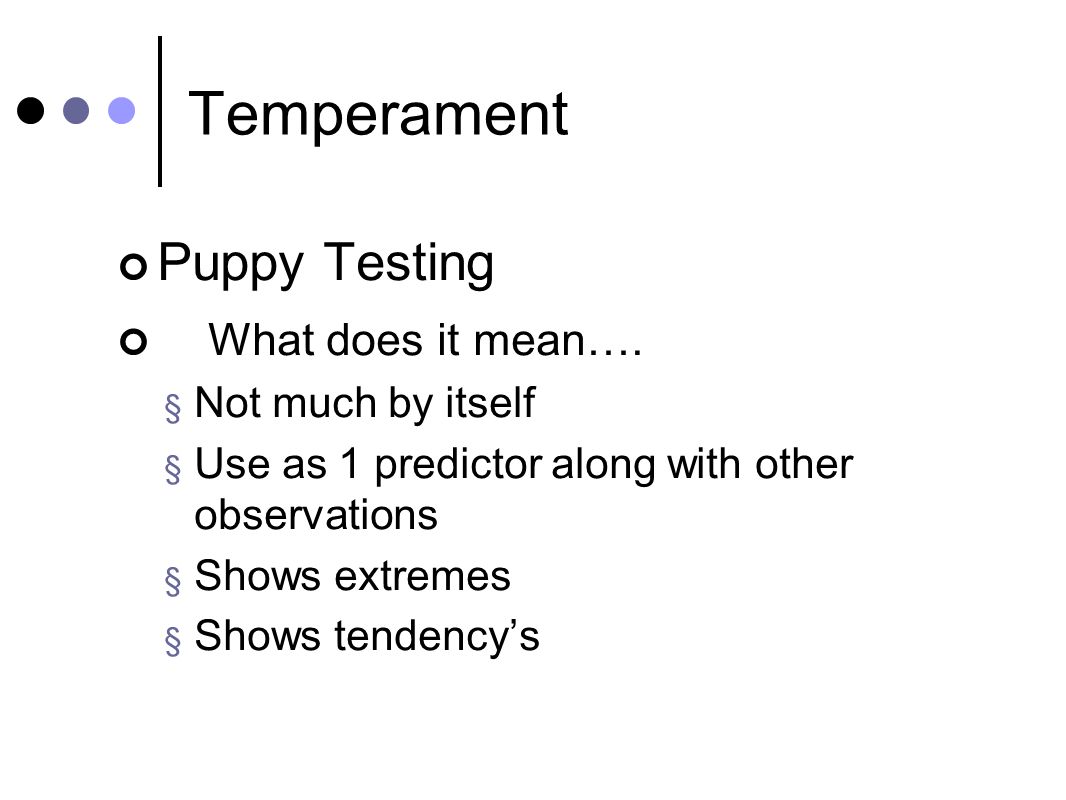 Temperament

Puppy Testing

What does it mean….

§ Not much by itself

§ Use as 1 predictor along with other observations

§ Shows extremes

§ Shows tendency’s